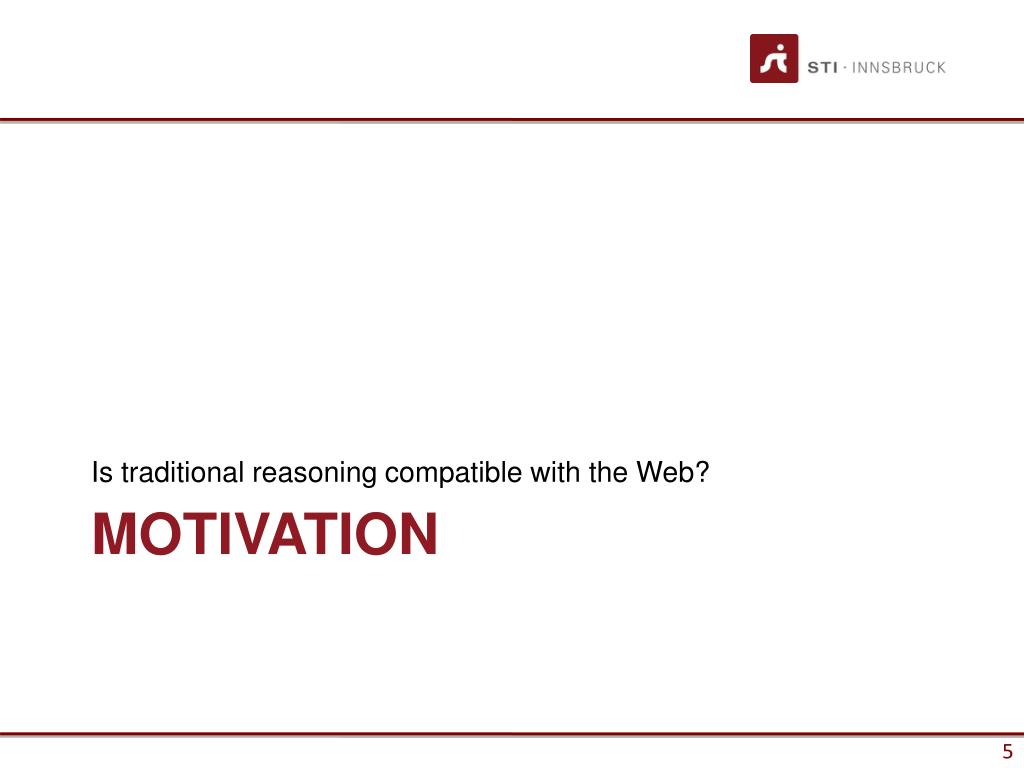 STI · INNSBRUCK

Is traditional reasoning compatible with the Web?

MOTIVATION

5